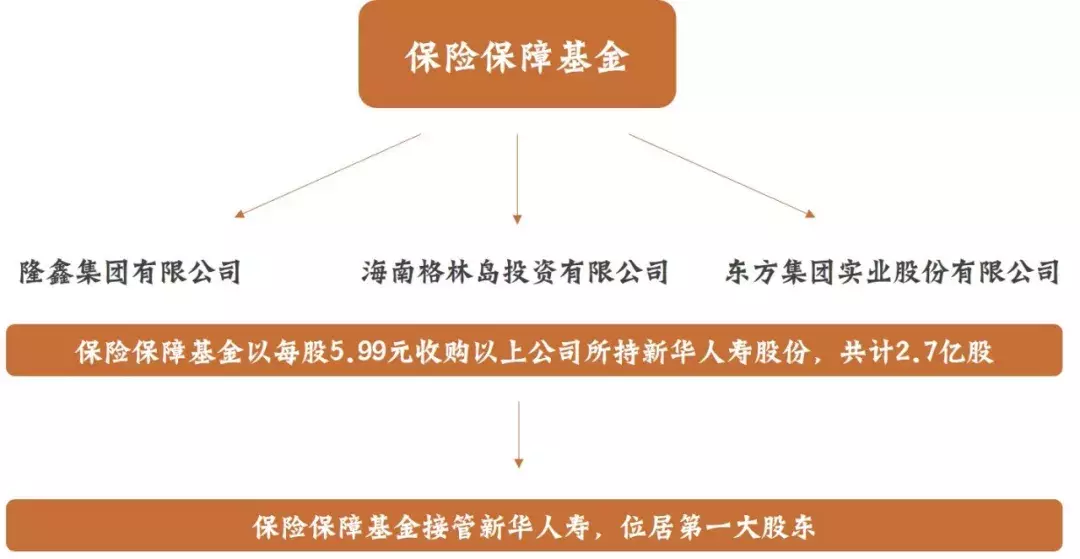 保险保障基金

隆鑫集团有限公司

海南格林岛投资有限公司

东方集团实业股份有限公司

保险保障基金以每股5.99元收购以上公司所持新华人寿股份，共计2.7亿股

保险保障基金接管新华人寿，位居第一大股东